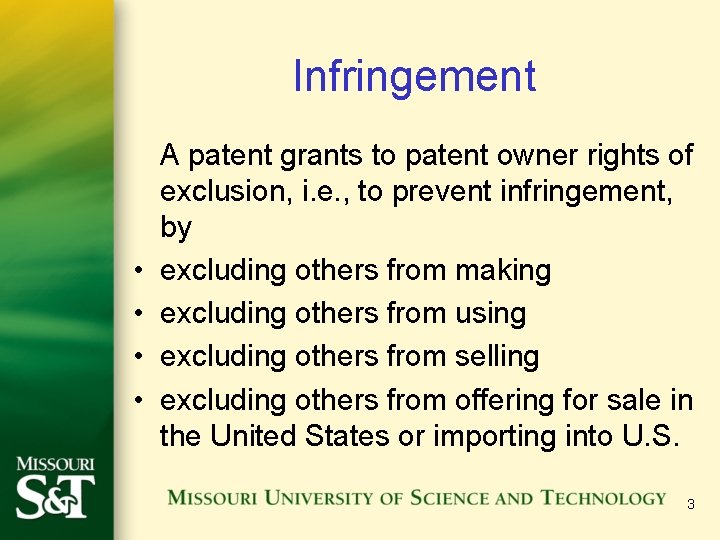 Infringement

A patent grants to patent owner rights of exclusion, i.e., to prevent infringement, by

• excluding others from making
• excluding others from using
• excluding others from selling
• excluding others from offering for sale in the United States or importing into U.S.

MISSOURI S&T

MISSOURI UNIVERSITY OF SCIENCE AND TECHNOLOGY

3